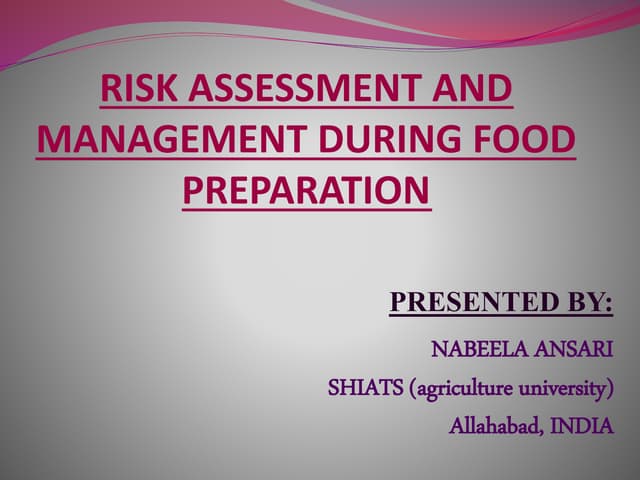 RISK ASSESSMENT AND MANAGEMENT DURING FOOD PREPARATION

PRESENTED BY:

NABEELA ANSARI

SHIATS (agriculture university)

Allahabad, INDIA